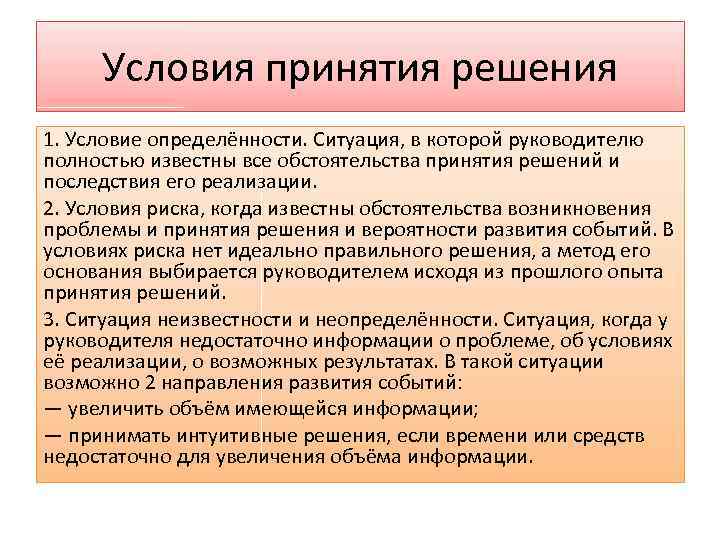 Условия принятия решения

1. Условие определённости. Ситуация, в которой руководителю полностью известны все обстоятельства принятия решений и последствия его реализации.

2. Условия риска, когда известны обстоятельства возникновения проблемы и принятия решения и вероятности развития событий. В условиях риска нет идеально правильного решения, а метод его основания выбирается руководителем исходя из прошлого опыта принятия решений.

3. Ситуация неизвестности и неопределённости. Ситуация, когда у руководителя недостаточно информации о проблеме, об условиях её реализации, о возможных результатах. В такой ситуации возможно 2 направления развития событий:

— увеличить объём имеющейся информации;

— принимать интуитивные решения, если времени или средств недостаточно для увеличения объёма информации.